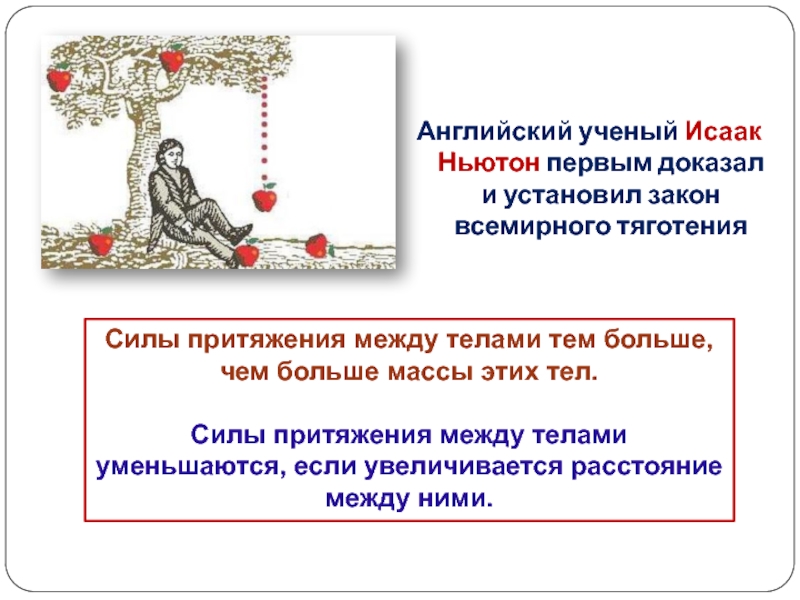 Английский ученый Исаак Ньютон первым доказал и установил закон всемирного тяготения

Силы притяжения между телами тем больше, чем больше массы этих тел.

Силы притяжения между телами уменьшаются, если увеличивается расстояние между ними.